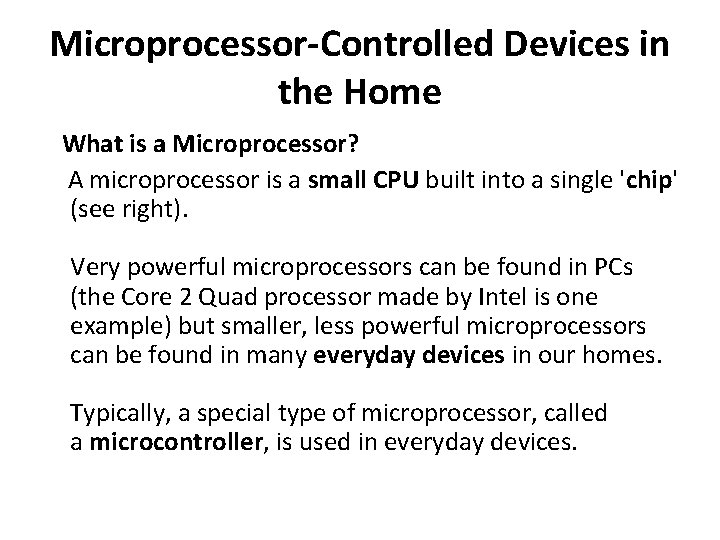 Microprocessor-Controlled Devices in the Home

What is a Microprocessor?

A microprocessor is a small CPU built into a single 'chip' (see right).

Very powerful microprocessors can be found in PCs (the Core 2 Quad processor made by Intel is one example) but smaller, less powerful microprocessors can be found in many everyday devices in our homes.

Typically, a special type of microprocessor, called a microcontroller, is used in everyday devices.